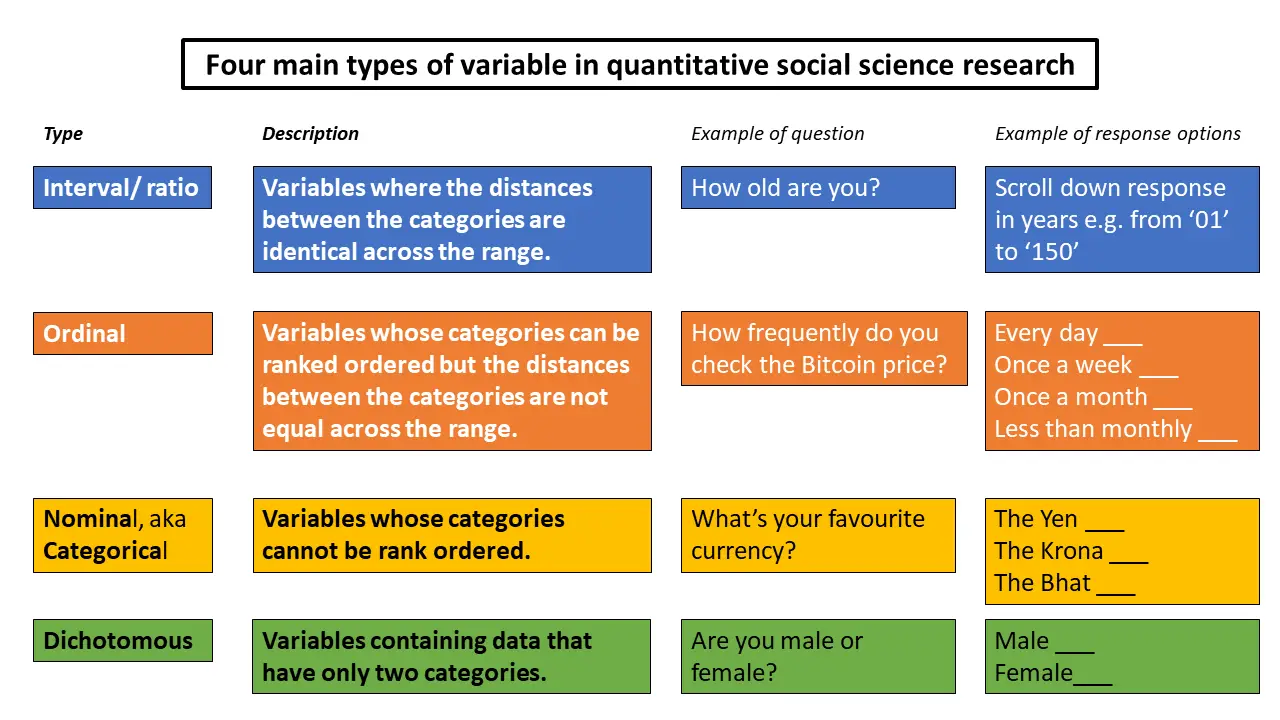 Four main types of variable in quantitative social science research

| Type | Description | Example of question | Example of response options |
|---|---|---|---|
| Interval/ ratio | Variables where the distances between the categories are identical across the range. | How old are you? | Scroll down response in years e.g. from '01' to '150' |
| Ordinal | Variables whose categories can be ranked ordered but the distances between the categories are not equal across the range. | How frequently do you check the Bitcoin price? | Every day ___ Once a week ___ Once a month ___ Less than monthly ___ |
| Nominal, aka Categorical | Variables whose categories cannot be rank ordered. | What's your favourite currency? | The Yen ___ The Krona ___ The Bhat ___ |
| Dichotomous | Variables containing data that have only two categories. | Are you male or female? | Male ___ Female___ |